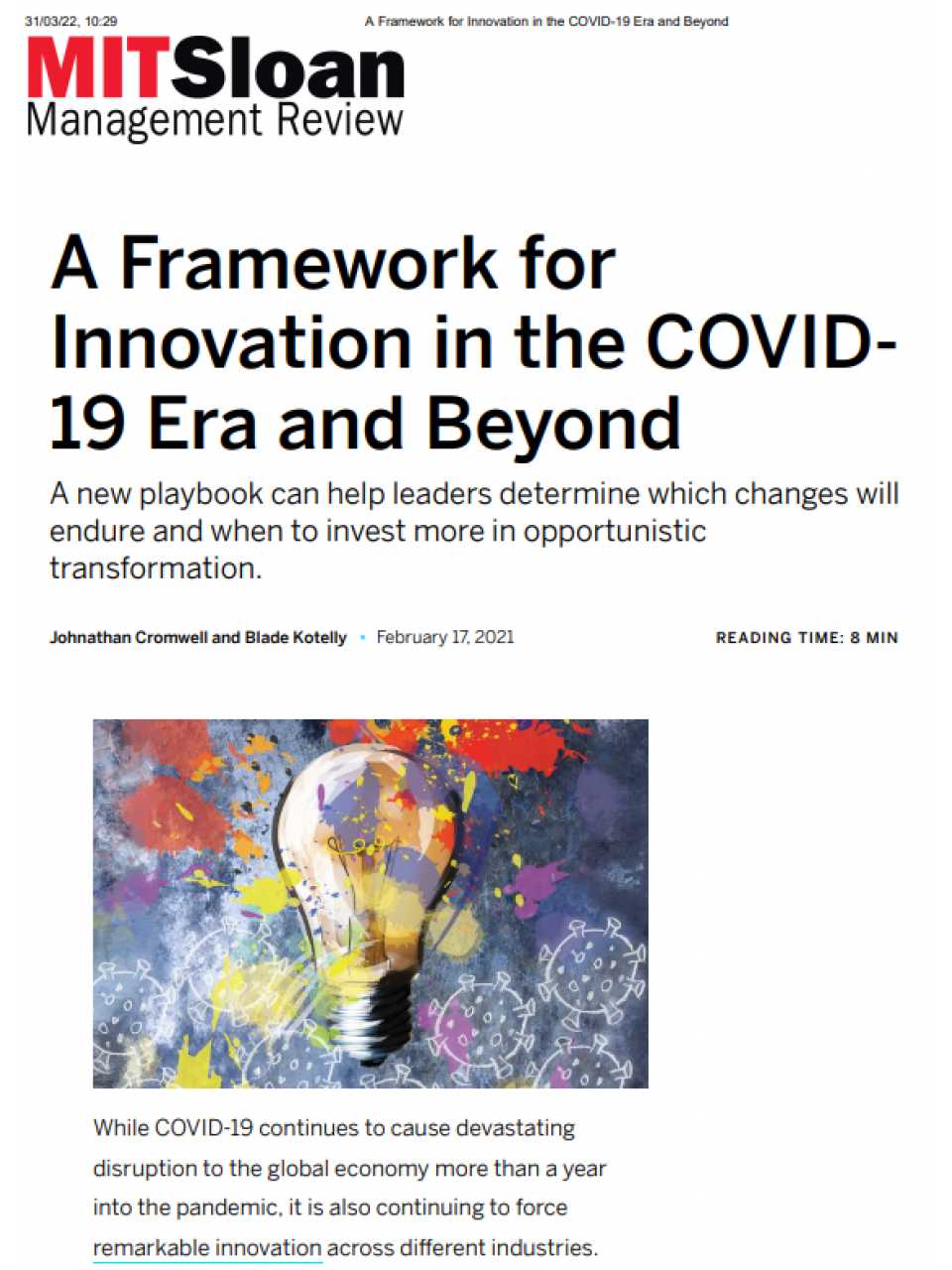 31/03/22, 10:29 A Framework for Innovation in the COVID-19 Era and Beyond

MITSloan
Management Review

A Framework for Innovation in the COVID-19 Era and Beyond

A new playbook can help leaders determine which changes will endure and when to invest more in opportunistic transformation.

Johnathan Cromwell and Blade Kotelly • February 17, 2021

READING TIME: 8 MIN

While COVID-19 continues to cause devastating disruption to the global economy more than a year into the pandemic, it is also continuing to force remarkable innovation across different industries.